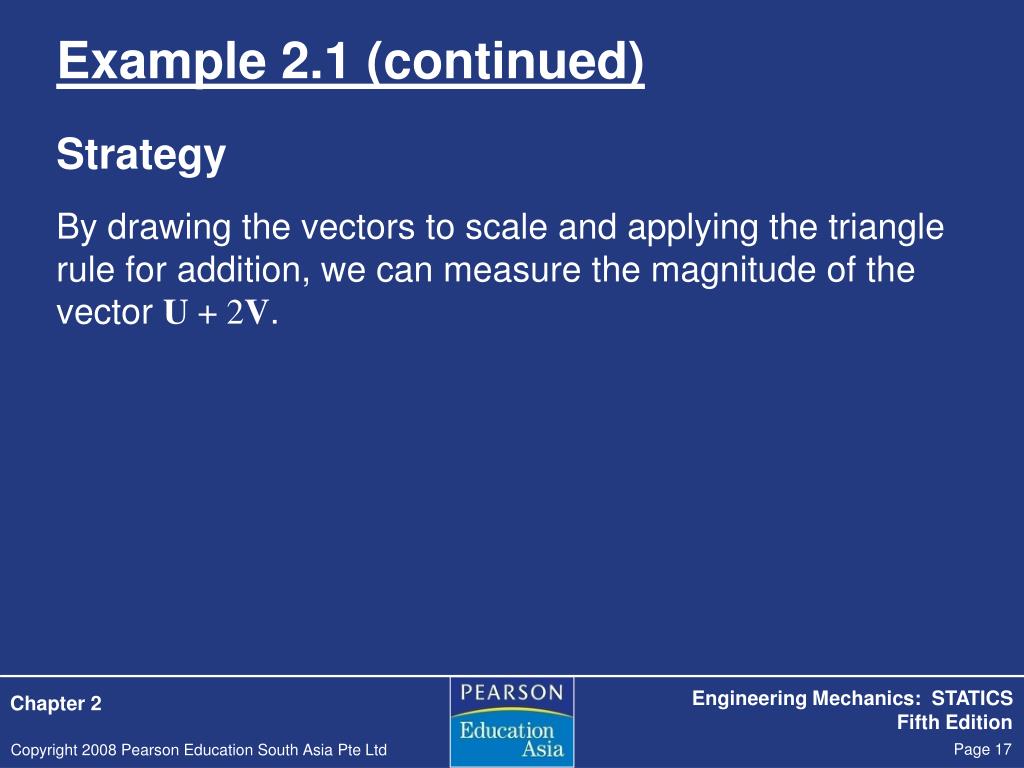 Example 2.1 (continued)

Strategy

By drawing the vectors to scale and applying the triangle rule for addition, we can measure the magnitude of the vector $\mathbf{U} + 2\mathbf{V}$.

Chapter 2

PEARSON
Education Asia

Engineering Mechanics: STATICS
Fifth Edition

Copyright 2008 Pearson Education South Asia Pte Ltd

Page 17